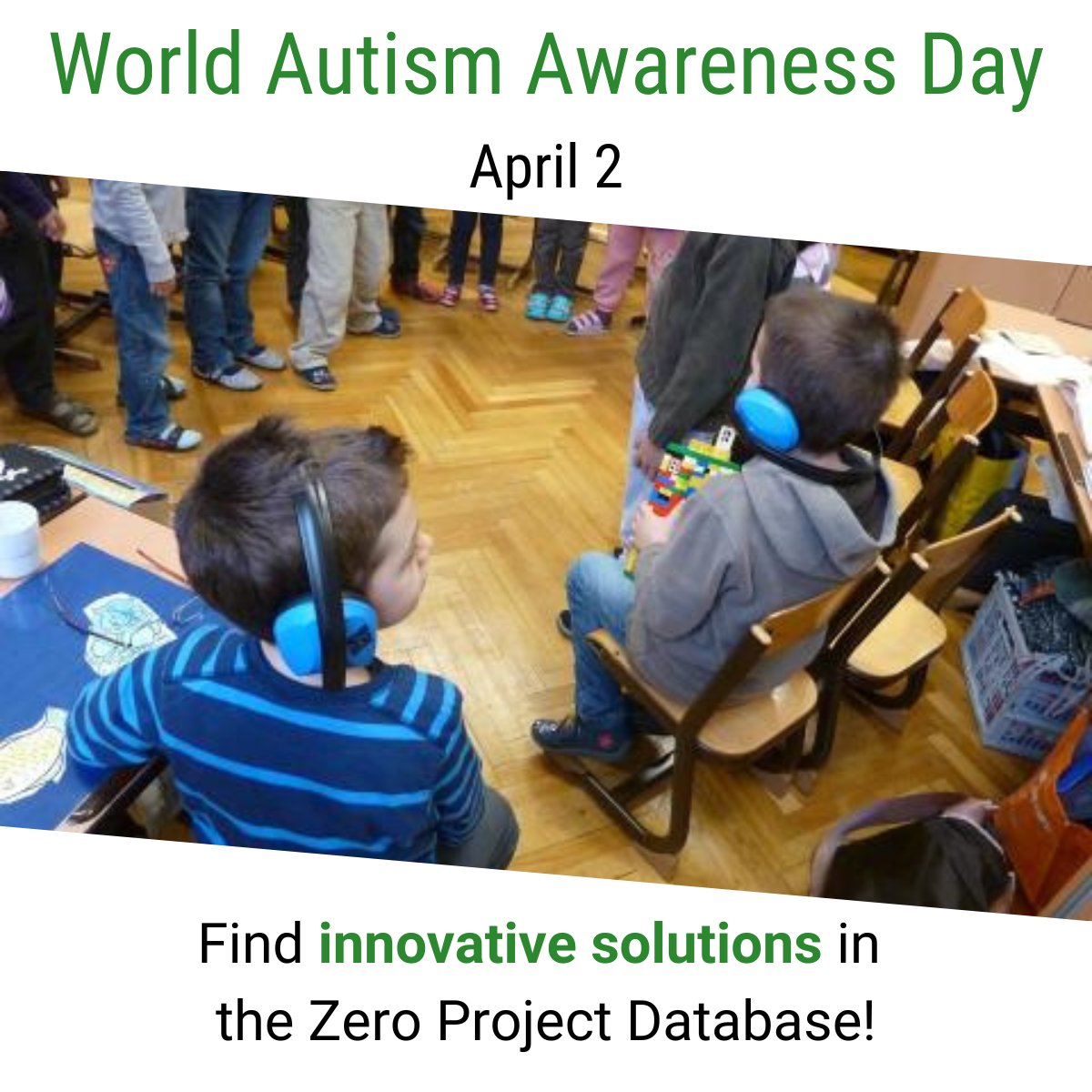 World Autism Awareness Day

April 2

Find innovative solutions in the Zero Project Database!